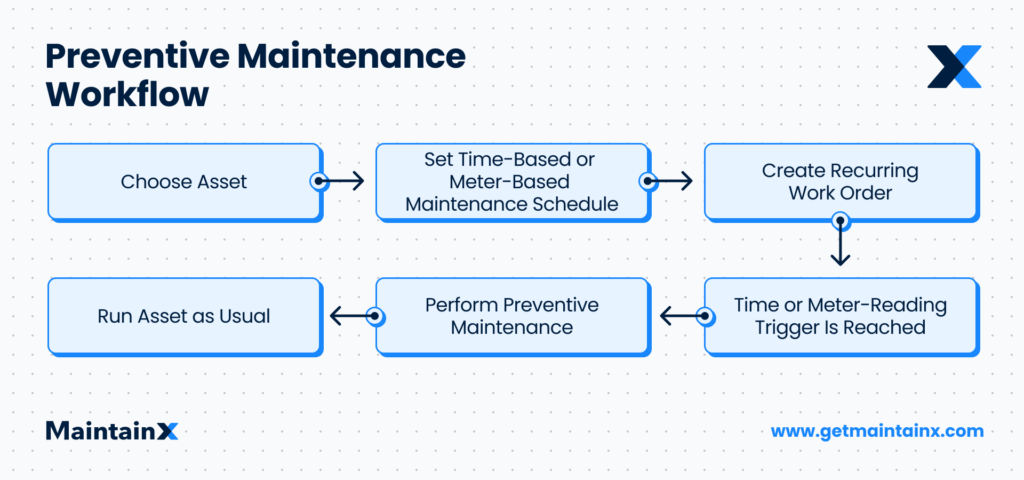 Preventive Maintenance Workflow

Choose Asset

Set Time-Based or Meter-Based Maintenance Schedule

Create Recurring Work Order

Time or Meter-Reading Trigger Is Reached

Perform Preventive Maintenance

Run Asset as Usual

MaintainX

www.getmaintainx.com